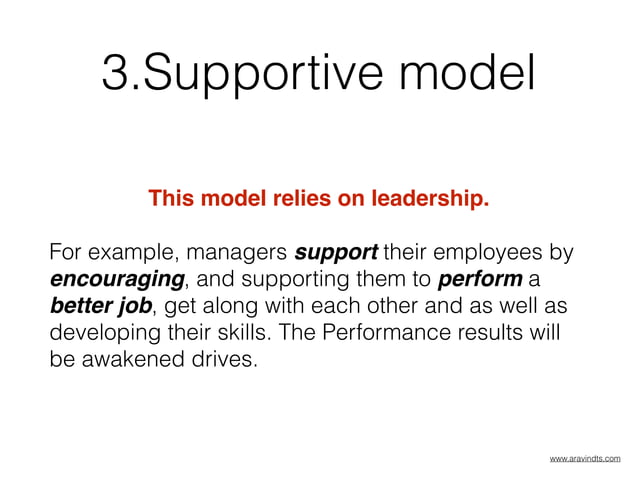 3.Supportive model

This model relies on leadership.

For example, managers support their employees by encouraging, and supporting them to perform a better job, get along with each other and as well as developing their skills. The Performance results will be awakened drives.

www.aravindts.com